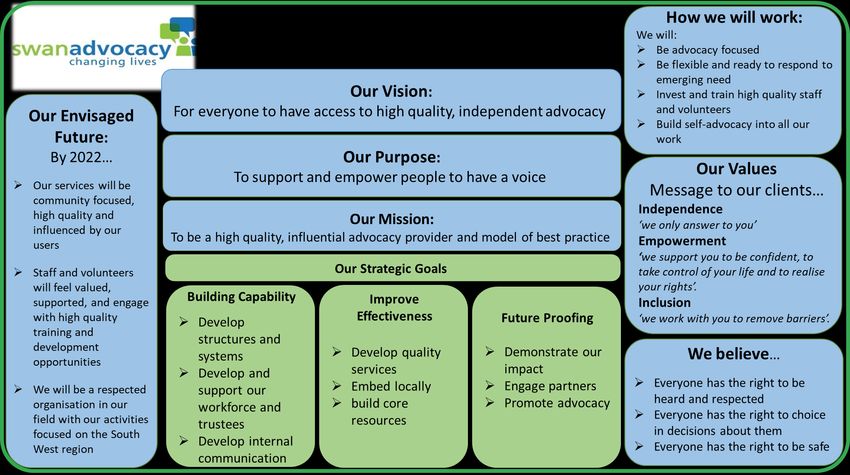 swanadvocacy
changing lives

Our Envisaged Future:
By 2022…

➢ Our services will be community focused, high quality and influenced by our users

➢ Staff and volunteers will feel valued, supported, and engage with high quality training and development opportunities

➢ We will be a respected organisation in our field with our activities focused on the South West region

Our Vision:
For everyone to have access to high quality, independent advocacy

Our Purpose:
To support and empower people to have a voice

Our Mission:
To be a high quality, influential advocacy provider and model of best practice

Our Strategic Goals

Building Capability
➢ Develop structures and systems
➢ Develop and support our workforce and trustees
➢ Develop internal communication

Improve Effectiveness
➢ Develop quality services
➢ Embed locally
➢ build core resources

Future Proofing
➢ Demonstrate our impact
➢ Engage partners
➢ Promote advocacy

How we will work:
We will:
➢ Be advocacy focused
➢ Be flexible and ready to respond to emerging need
➢ Invest and train high quality staff and volunteers
➢ Build self-advocacy into all our work

Our Values
Message to our clients…
Independence
'we only answer to you'
Empowerment
'we support you to be confident, to take control of your life and to realise your rights'.
Inclusion
'we work with you to remove barriers'.

We believe…
➢ Everyone has the right to be heard and respected
➢ Everyone has the right to choice in decisions about them
➢ Everyone has the right to be safe